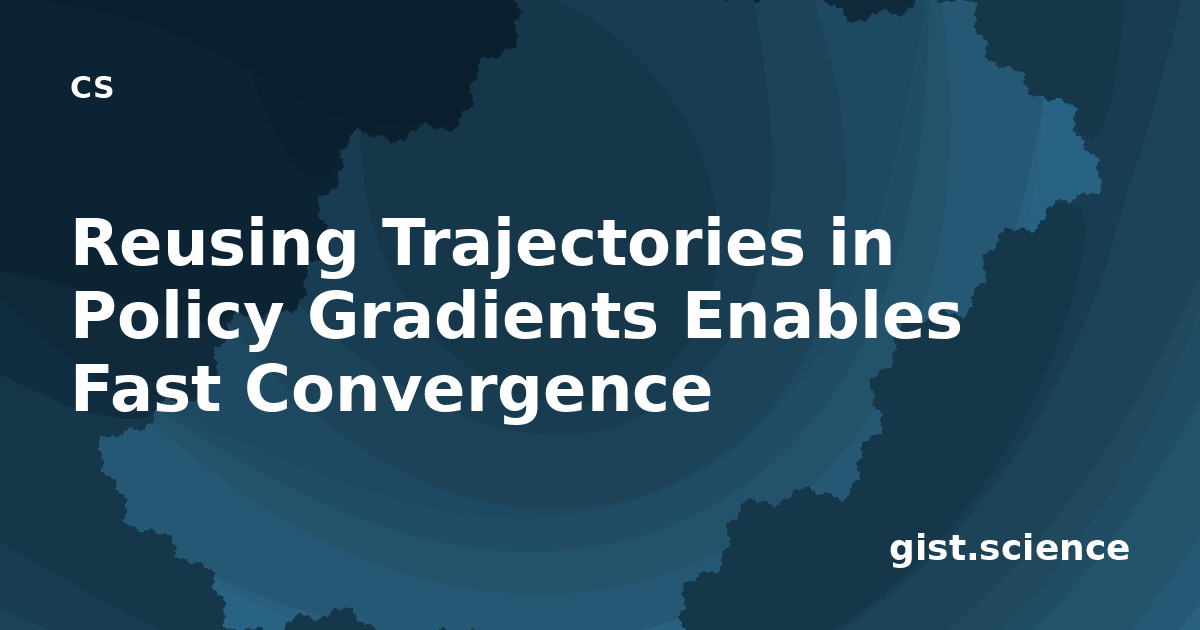 CS

Reusing Trajectories in Policy Gradients Enables Fast Convergence

gist.science